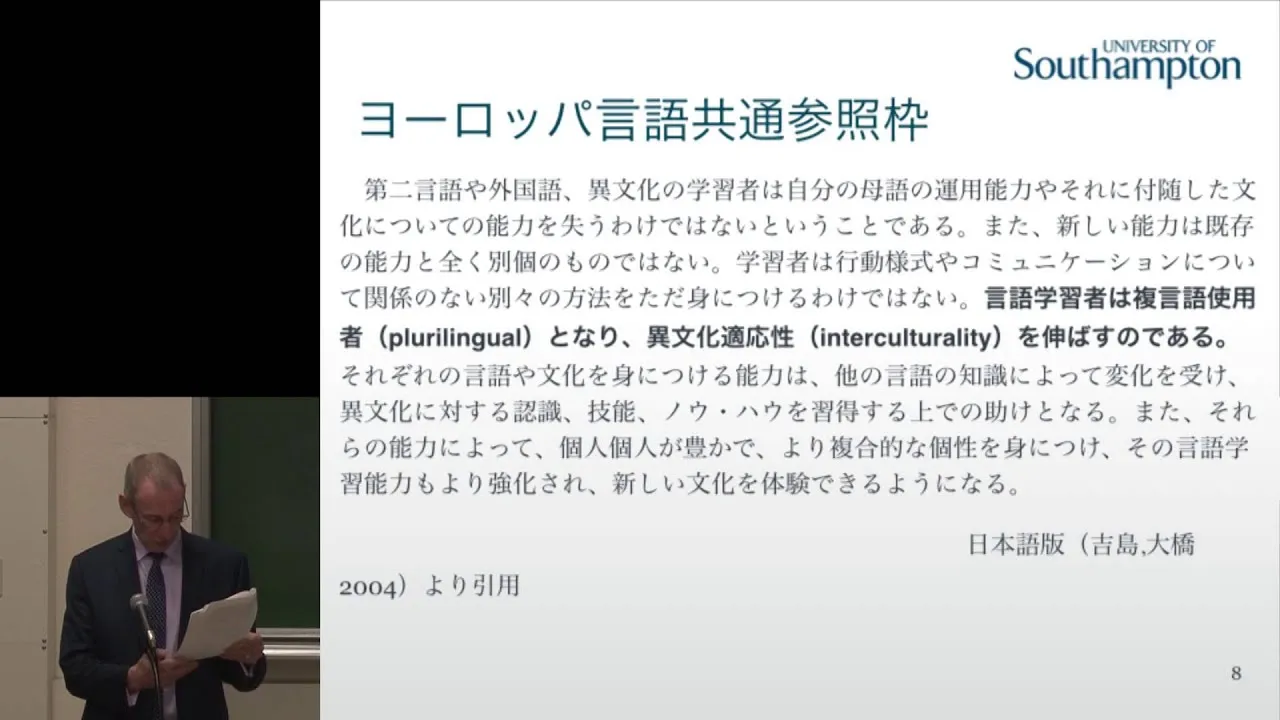 UNIVERSITY OF Southampton

ヨーロッパ言語共通参照枠

第二言語や外国語、異文化の学習者は自分の母語の運用能力やそれに付随した文化についての能力を失うわけではないということである。また、新しい能力は既存の能力と全く別個のものではない。学習者は行動様式やコミュニケーションについて関係のない別々の方法をただ身につけるわけではない。言語学習者は複言語使用者（plurilingual）となり、異文化適応性（interculturality）を伸ばすのである。それぞれの言語や文化を身につける能力は、他の言語の知識によって変化を受け、異文化に対する認識、技能、ノウ・ハウを習得する上での助けとなる。また、それらの能力によって、個人個人が豊かで、より複合的な個性を身につけ、その言語学習能力もより強化され、新しい文化を体験できるようになる。

日本語版（吉島,大橋 2004）より引用

8